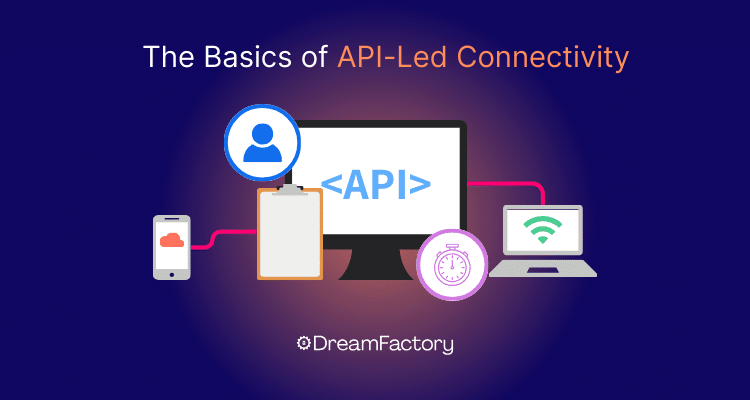 The Basics of API-Led Connectivity

<API>

DreamFactory